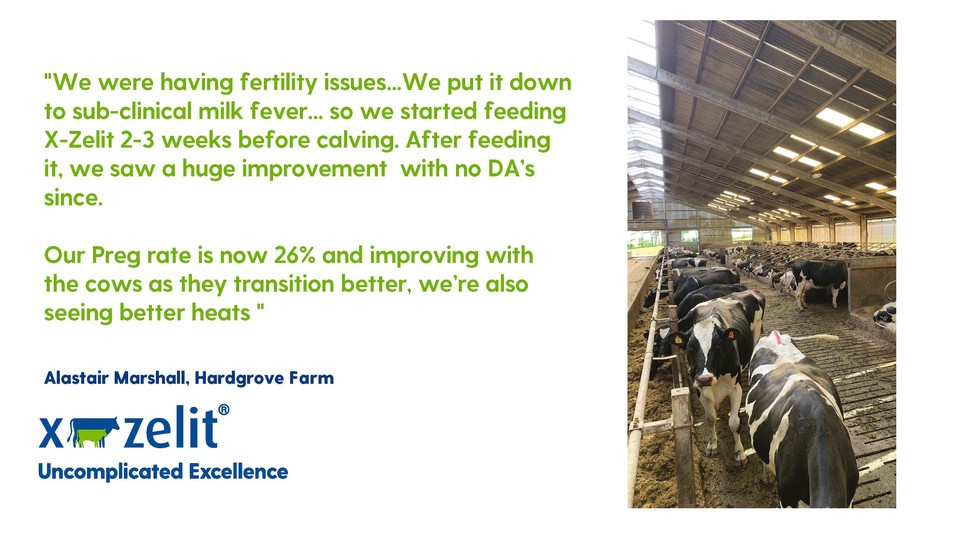 "We were having fertility issues...We put it down to sub-clinical milk fever... so we started feeding X-Zelit 2-3 weeks before calving. After feeding it, we saw a huge improvement with no DA's since.

Our Preg rate is now 26% and improving with the cows as they transition better, we're also seeing better heats "

Alastair Marshall, Hardgrove Farm

x zelit®
Uncomplicated Excellence